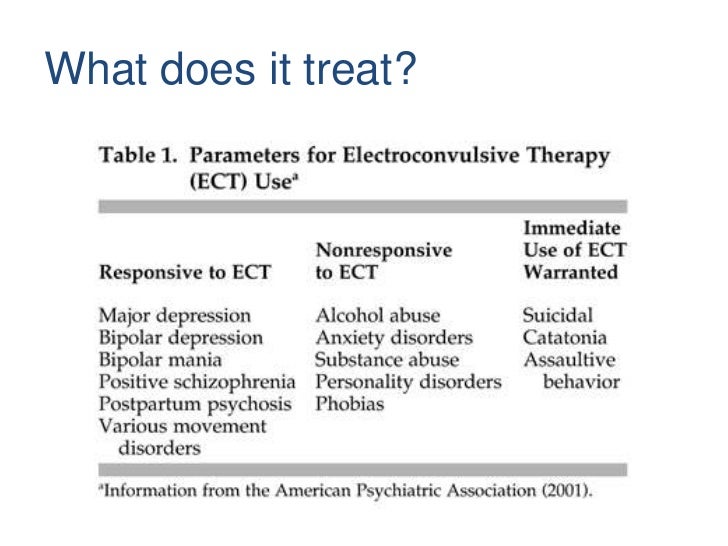 What does it treat?

Table 1. Parameters for Electroconvulsive Therapy (ECT) Use$^a$

| Responsive to ECT | Nonresponsive to ECT | Immediate Use of ECT Warranted |
|---|---|---|
| Major depression | Alcohol abuse | Suicidal |
| Bipolar depression | Anxiety disorders | Catatonia |
| Bipolar mania | Substance abuse | Assaultive behavior |
| Positive schizophrenia | Personality disorders | |
| Postpartum psychosis | Phobias | |
| Various movement disorders | | |

$^a$Information from the American Psychiatric Association (2001).